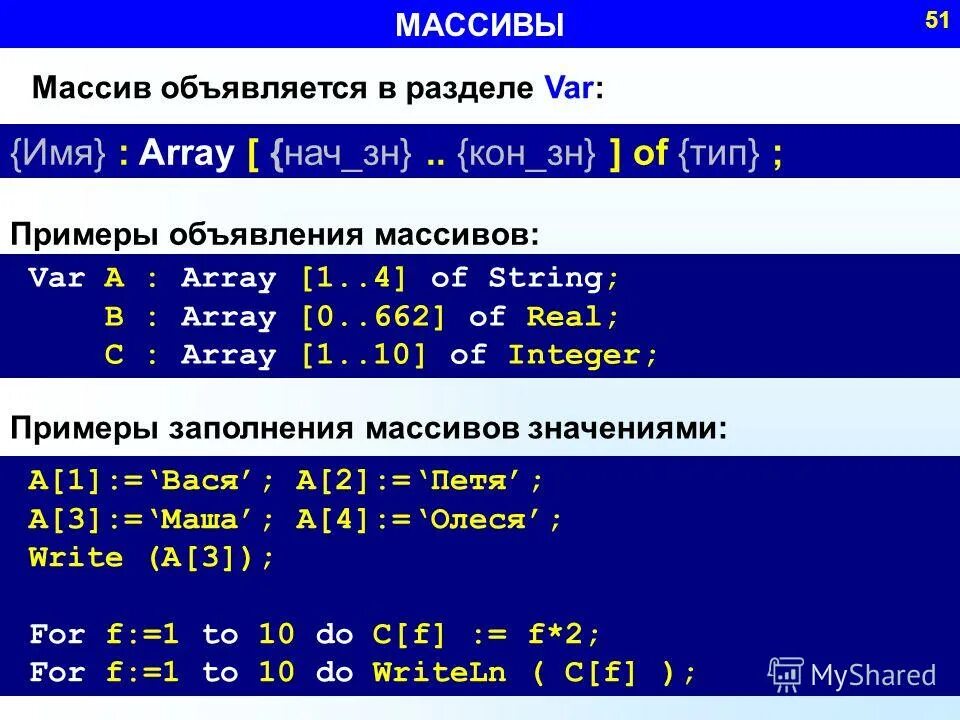 МАССИВЫ

51

Массив объявляется в разделе Var:

{Имя} : Array [ {нач_зн} .. {кон_зн} ] of {тип} ;

Примеры объявления массивов:

Var A : Array [1..4] of String;
B : Array [0..662] of Real;
C : Array [1..10] of Integer;

Примеры заполнения массивов значениями:

A[1]:=‘Вася’; A[2]:=‘Петя’;
A[3]:=‘Маша’; A[4]:=‘Олеся’;
Write (A[3]);

For f:=1 to 10 do C[f] := f*2;
For f:=1 to 10 do WriteLn ( C[f] );

MyShared